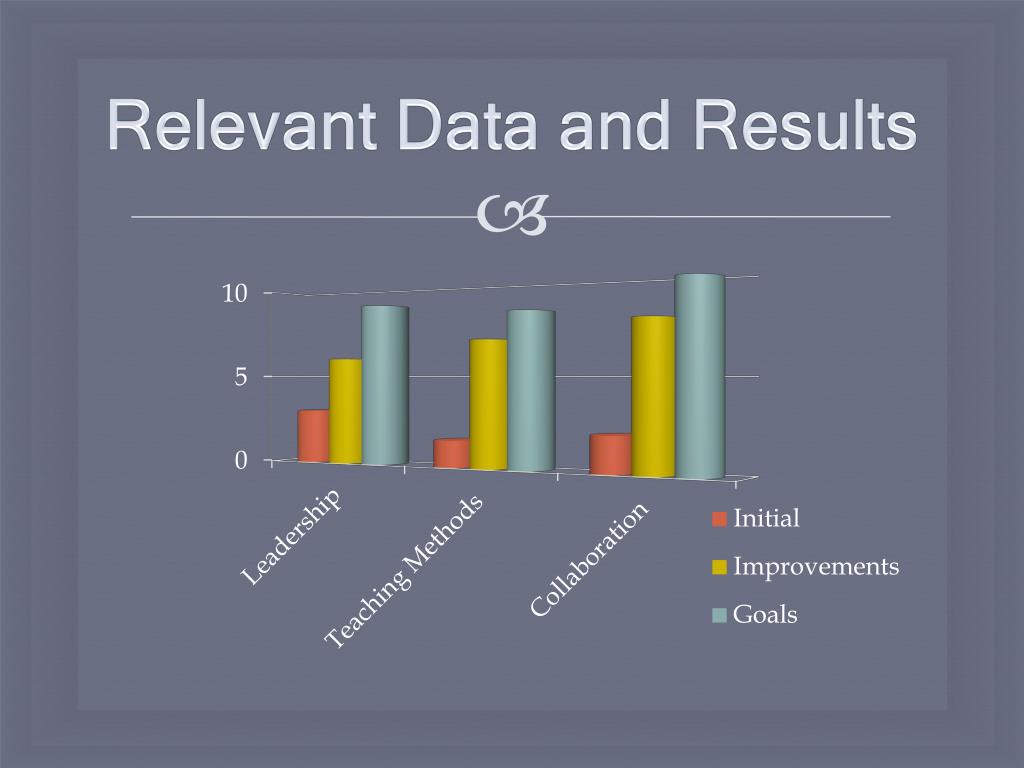 Relevant Data and Results

10
5
0

Leadership
Teaching Methods
Collaboration

Initial
Improvements
Goals